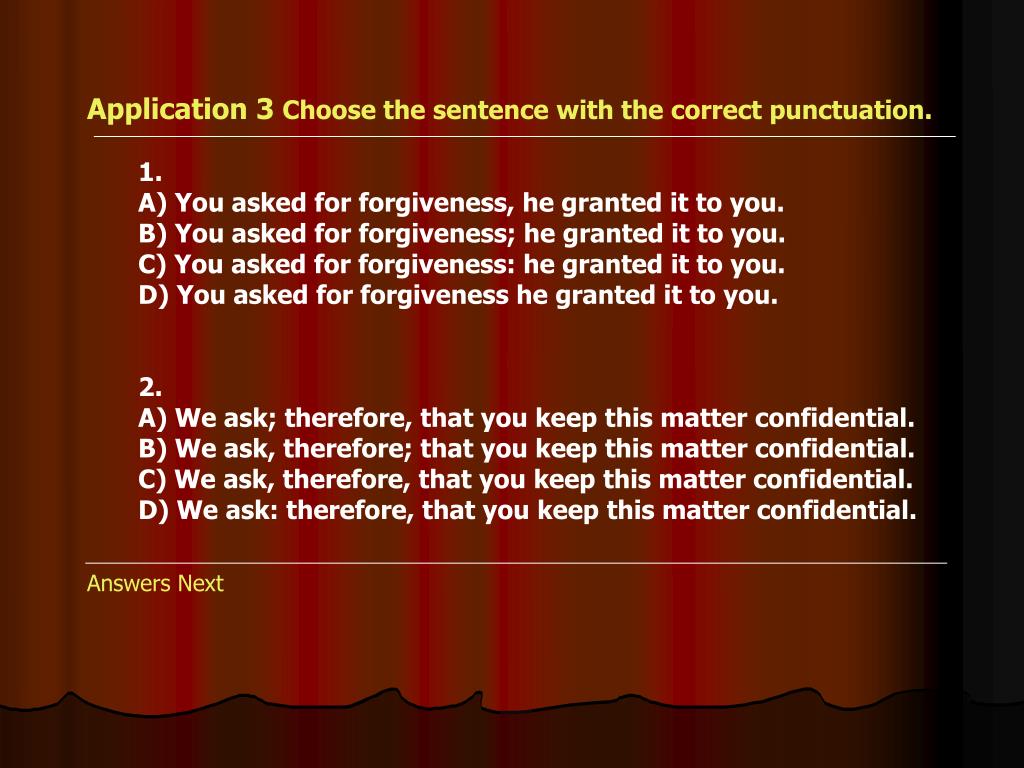 Application 3 Choose the sentence with the correct punctuation.

1.
A) You asked for forgiveness, he granted it to you.
B) You asked for forgiveness; he granted it to you.
C) You asked for forgiveness: he granted it to you.
D) You asked for forgiveness he granted it to you.

2.
A) We ask; therefore, that you keep this matter confidential.
B) We ask, therefore; that you keep this matter confidential.
C) We ask, therefore, that you keep this matter confidential.
D) We ask: therefore, that you keep this matter confidential.

Answers Next